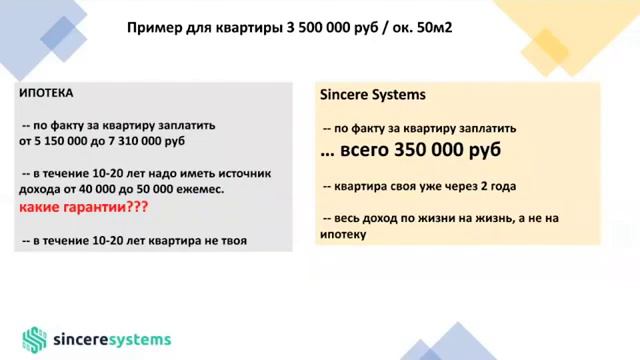 Пример для квартиры 3 500 000 руб / ок. 50м2

ИПОТЕКА

-- по факту за квартиру заплатить от 5 150 000 до 7 310 000 руб

-- в течение 10-20 лет надо иметь источник дохода от 40 000 до 50 000 ежемес.
какие гарантии???

-- в течение 10-20 лет квартира не твоя

Sincere Systems

-- по факту за квартиру заплатить
... всего 350 000 руб

-- квартира своя уже через 2 года

-- весь доход по жизни на жизнь, а не на ипотеку

sinceresystems